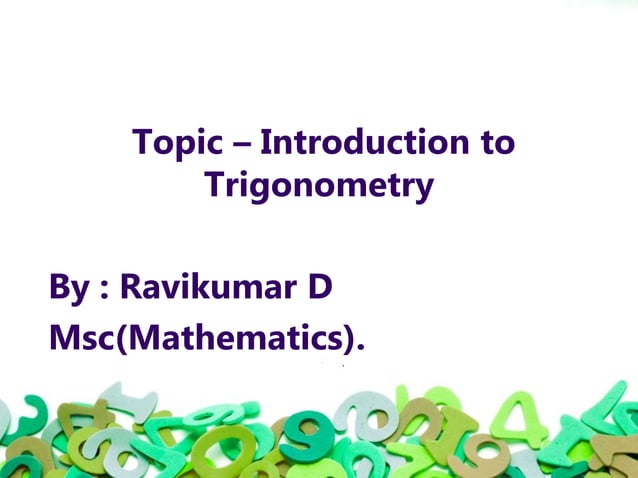 Topic – Introduction to Trigonometry

By : Ravikumar D

Msc(Mathematics).